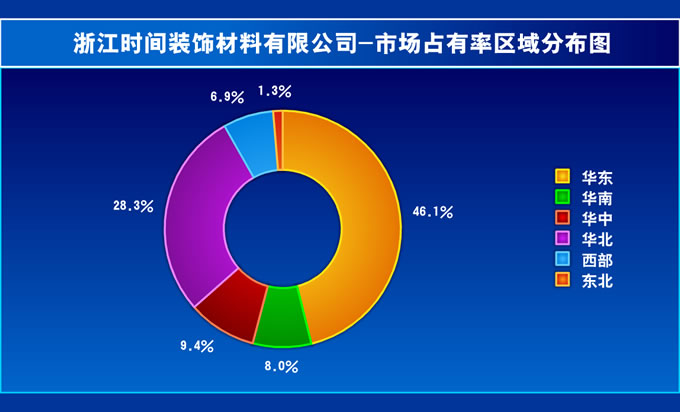 浙江时间装饰材料有限公司—市场占有率区域分布图

6.9%
1.3%
28.3%
46.1%
9.4%
8.0%

华东
华南
华中
华北
西部
东北